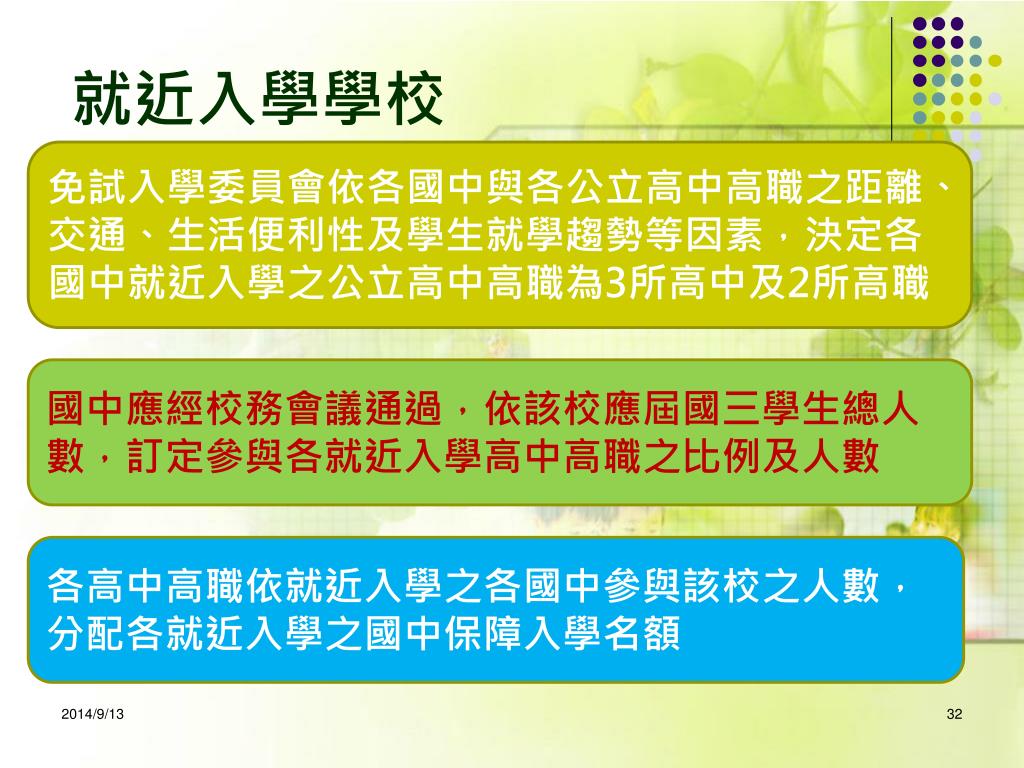 就近入學學校

免試入學委員會依各國中與各公立高中高職之距離、交通、生活便利性及學生就學趨勢等因素，決定各國中就近入學之公立高中高職為3所高中及2所高職

國中應經校務會議通過，依該校應屆國三學生總人數，訂定參與各就近入學高中高職之比例及人數

各高中高職依就近入學之各國中參與該校之人數，分配各就近入學之國中保障入學名額

2014/9/13

32